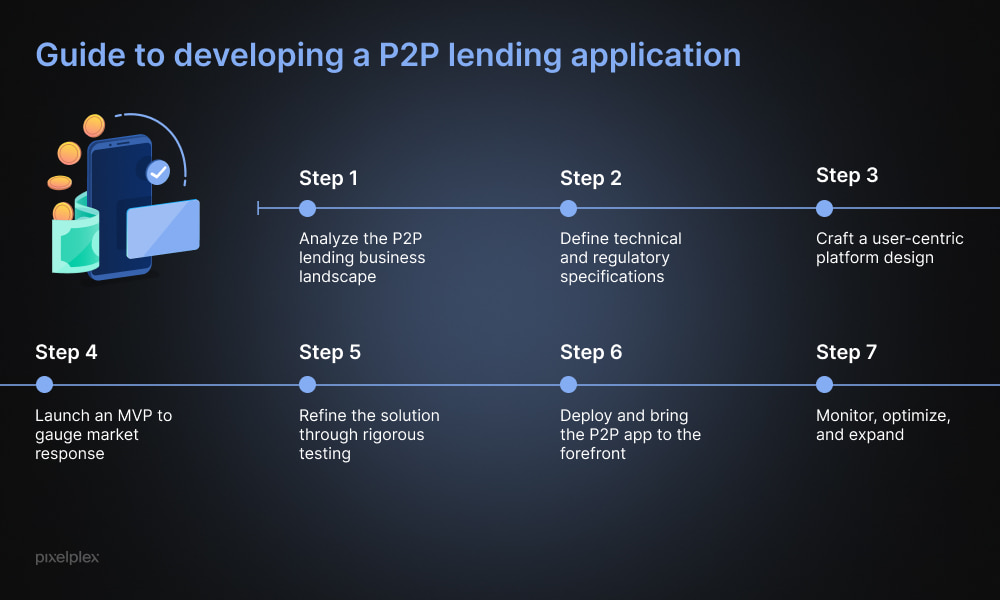 Guide to developing a P2P lending application

Step 1
Analyze the P2P lending business landscape

Step 2
Define technical and regulatory specifications

Step 3
Craft a user-centric platform design

Step 4
Launch an MVP to gauge market response

Step 5
Refine the solution through rigorous testing

Step 6
Deploy and bring the P2P app to the forefront

Step 7
Monitor, optimize, and expand

pixelplex